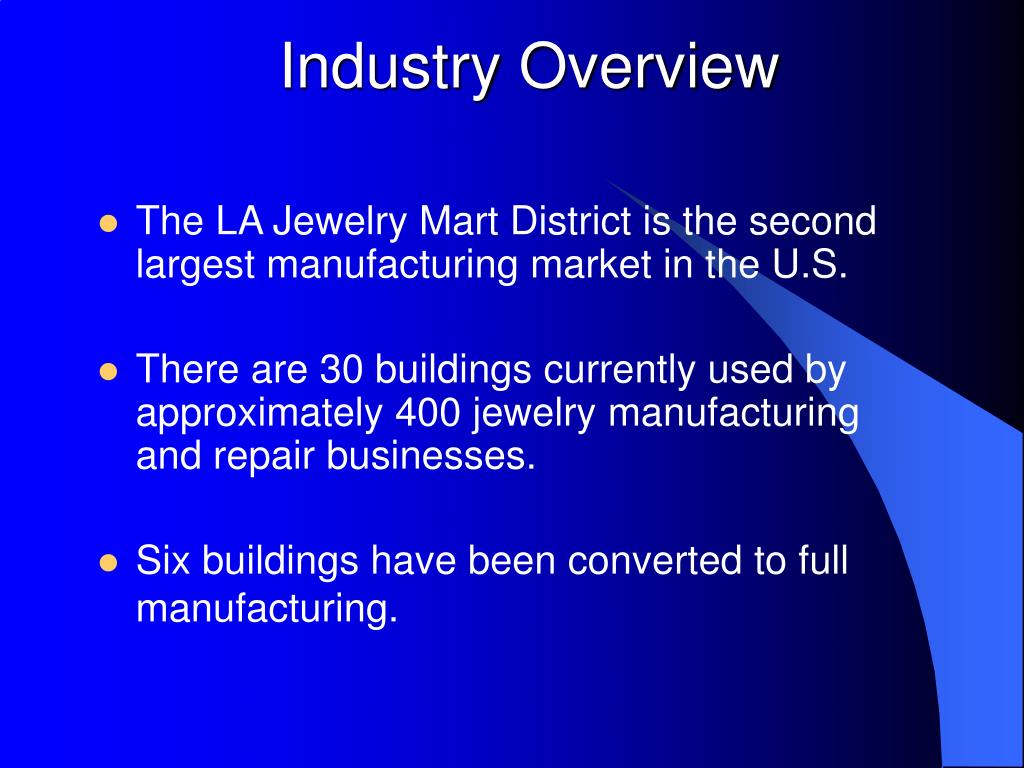 Industry Overview

- The LA Jewelry Mart District is the second largest manufacturing market in the U.S.

- There are 30 buildings currently used by approximately 400 jewelry manufacturing and repair businesses.

- Six buildings have been converted to full manufacturing.